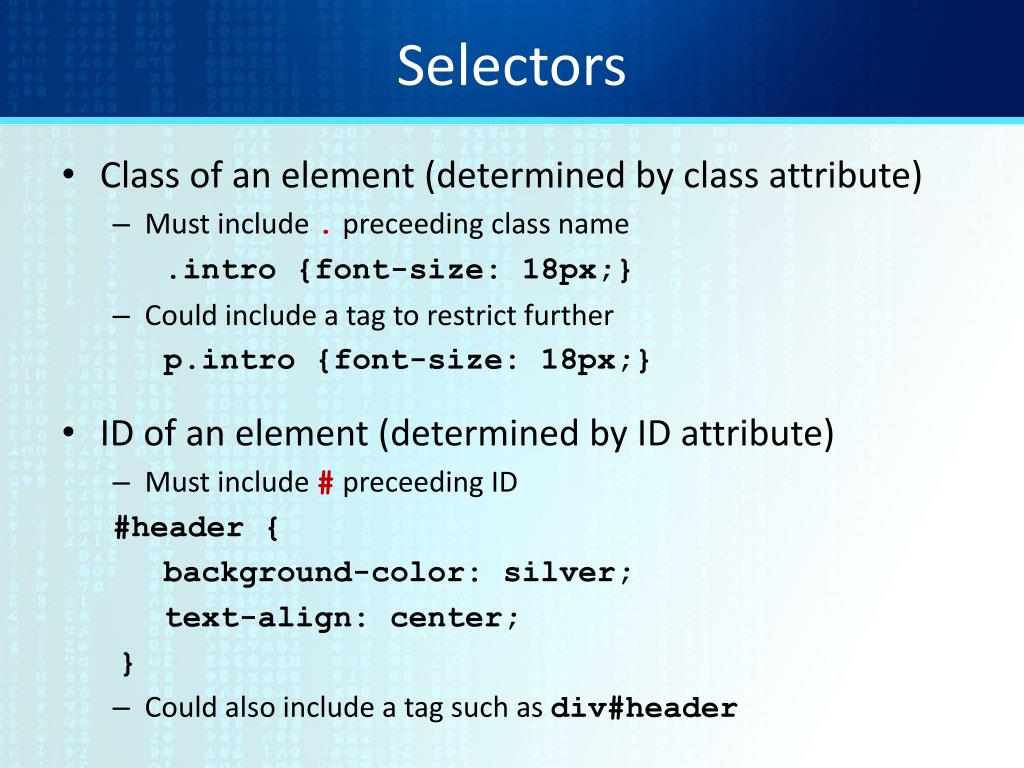 Selectors

• Class of an element (determined by class attribute)
– Must include . preceeding class name
.intro {font-size: 18px;}
– Could include a tag to restrict further
p.intro {font-size: 18px;}

• ID of an element (determined by ID attribute)
– Must include # preceeding ID
#header {
background-color: silver;
text-align: center;
}
– Could also include a tag such as div#header